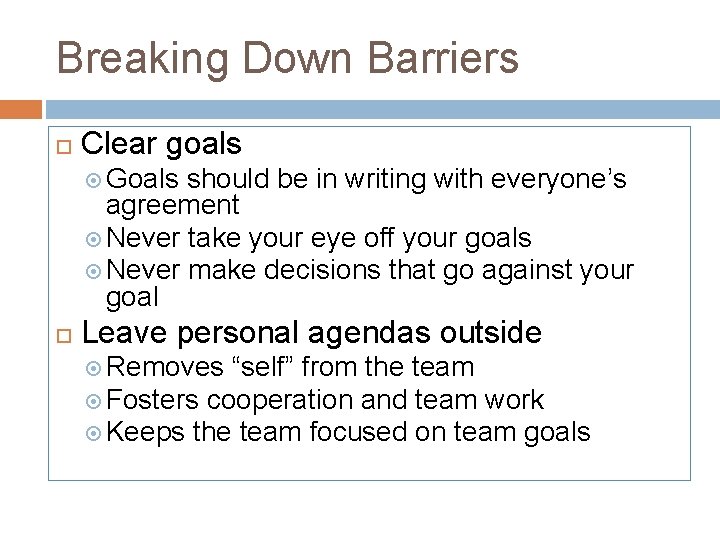 Breaking Down Barriers

Clear goals

Goals should be in writing with everyone’s agreement

Never take your eye off your goals

Never make decisions that go against your goal

Leave personal agendas outside

Removes “self” from the team

Fosters cooperation and team work

Keeps the team focused on team goals